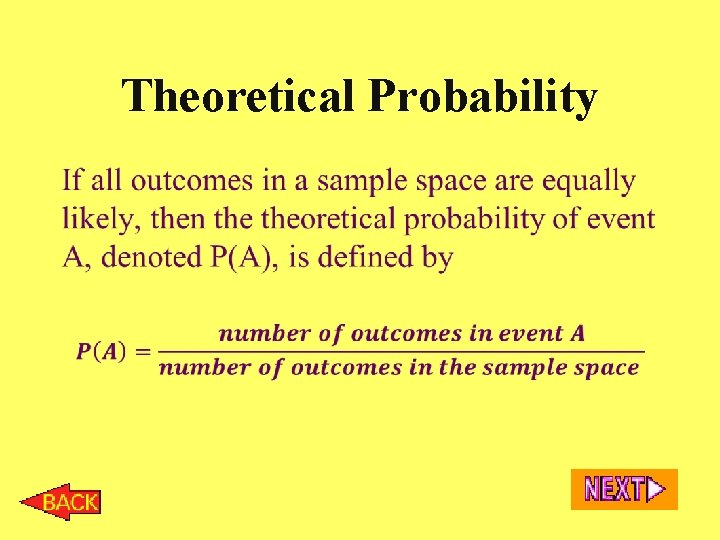 Theoretical Probability

If all outcomes in a sample space are equally likely, then the theoretical probability of event A, denoted P(A), is defined by

$P(A) = \frac{\text{number of outcomes in event } A}{\text{number of outcomes in the sample space}}$

BACK

NEXT